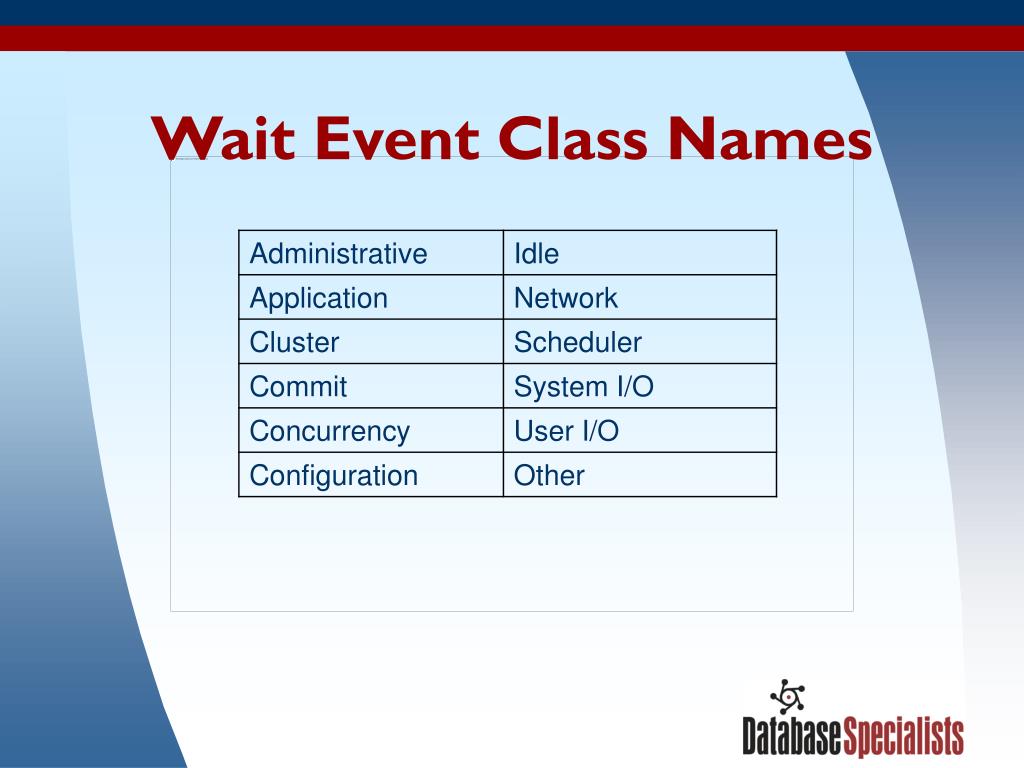 Wait Event Class Names

| Administrative | Idle |
|---|---|
| Application | Network |
| Cluster | Scheduler |
| Commit | System I/O |
| Concurrency | User I/O |
| Configuration | Other |

DatabaseSpecialists